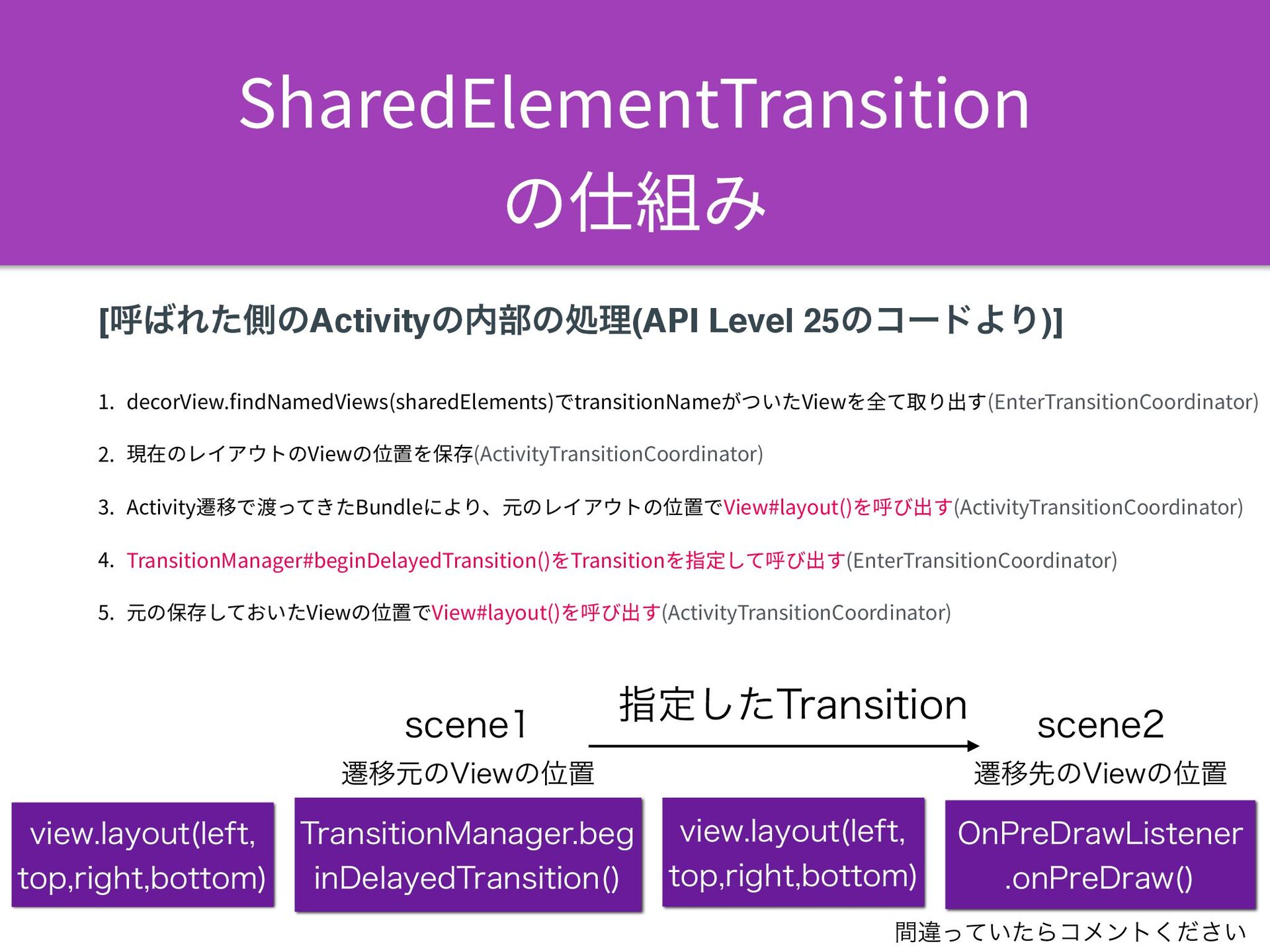 SharedElementTransition の仕組み

[呼ばれた側のActivityの内部の処理(API Level 25のコードより)]

1. decorView.findNamedViews(sharedElements)でtransitionNameがついたViewを全て取り出す(EnterTransitionCoordinator)

2. 現在のレイアウトのViewの位置を保存(ActivityTransitionCoordinator)

3. Activity遷移で渡ってきたBundleにより、元のレイアウトの位置でView#layout()を呼び出す(ActivityTransitionCoordinator)

4. TransitionManager#beginDelayedTransition()をTransitionを指定して呼び出す(EnterTransitionCoordinator)

5. 元の保存しておいたViewの位置でView#layout()を呼び出す(ActivityTransitionCoordinator)

scene1
遷移元のViewの位置

指定したTransition

scene2
遷移先のViewの位置

view.layout(left, top,right,bottom)

TransitionManager.beginDelayedTransition()

view.layout(left, top,right,bottom)

OnPreDrawListener .onPreDraw()

間違っていたらコメントください